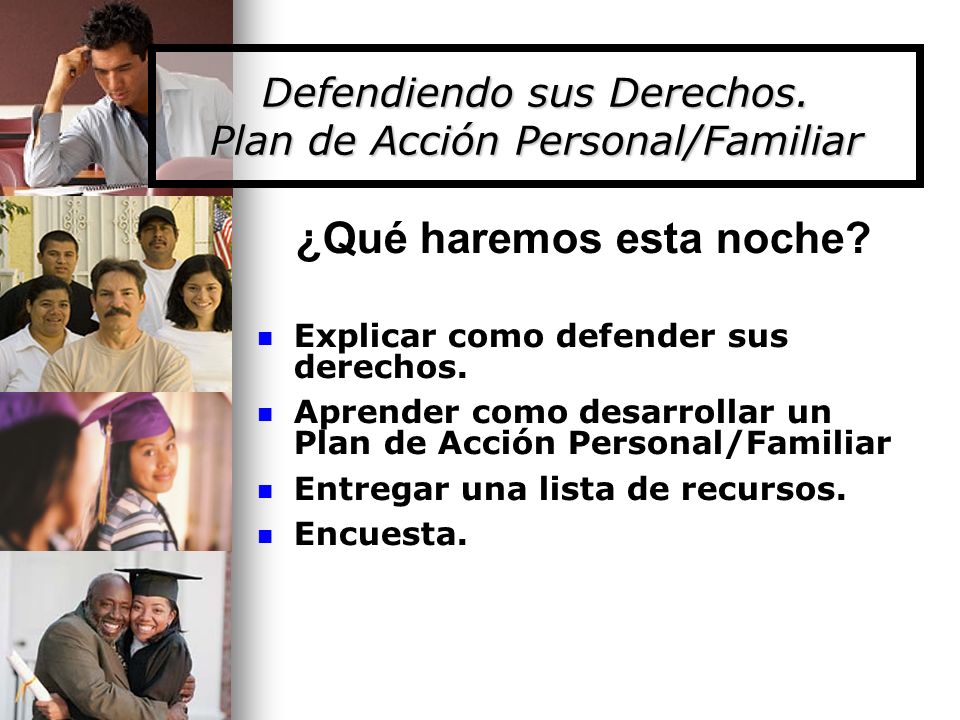 Defendiendo sus Derechos.
Plan de Acción Personal/Familiar

¿Qué haremos esta noche?

- Explicar como defender sus derechos.
- Aprender como desarrollar un Plan de Acción Personal/Familiar
- Entregar una lista de recursos.
- Encuesta.